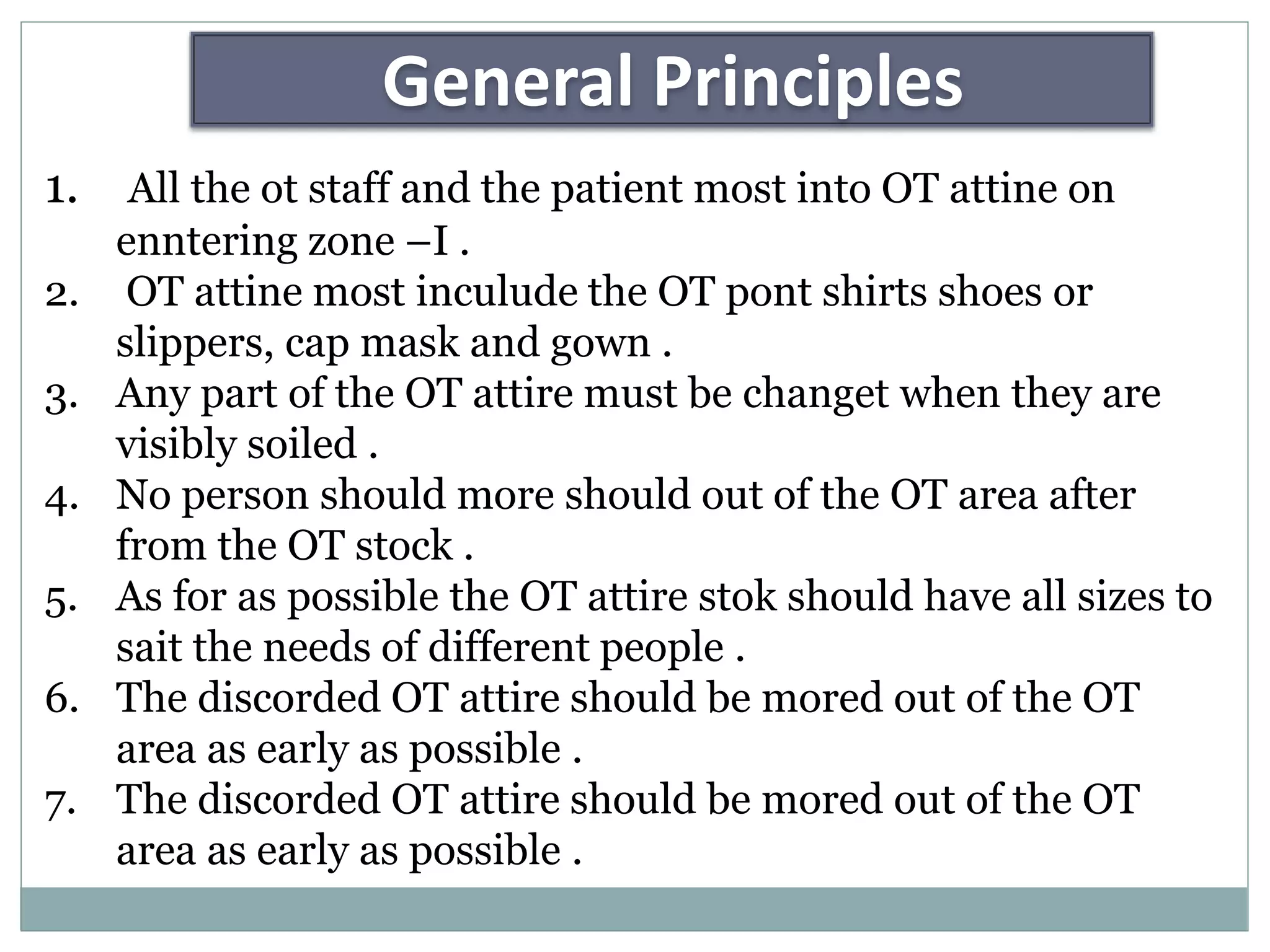 General Principles

1. All the ot staff and the patient most into OT attine on enntering zone –I .
2. OT attine most inculude the OT pont shirts shoes or slippers, cap mask and gown .
3. Any part of the OT attire must be changet when they are visibly soiled .
4. No person should more should out of the OT area after from the OT stock .
5. As for as possible the OT attire stok should have all sizes to sait the needs of different people .
6. The discorded OT attire should be mored out of the OT area as early as possible .
7. The discorded OT attire should be mored out of the OT area as early as possible .